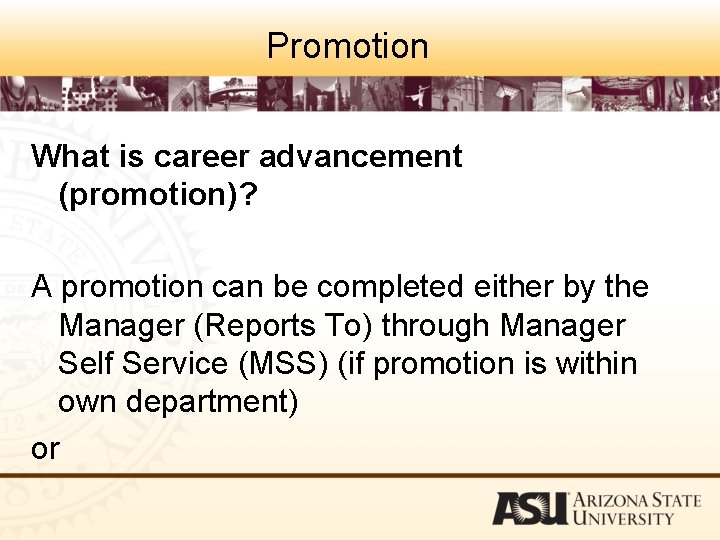 Promotion

What is career advancement (promotion)?

A promotion can be completed either by the Manager (Reports To) through Manager Self Service (MSS) (if promotion is within own department)

or

ASU ARIZONA STATE UNIVERSITY